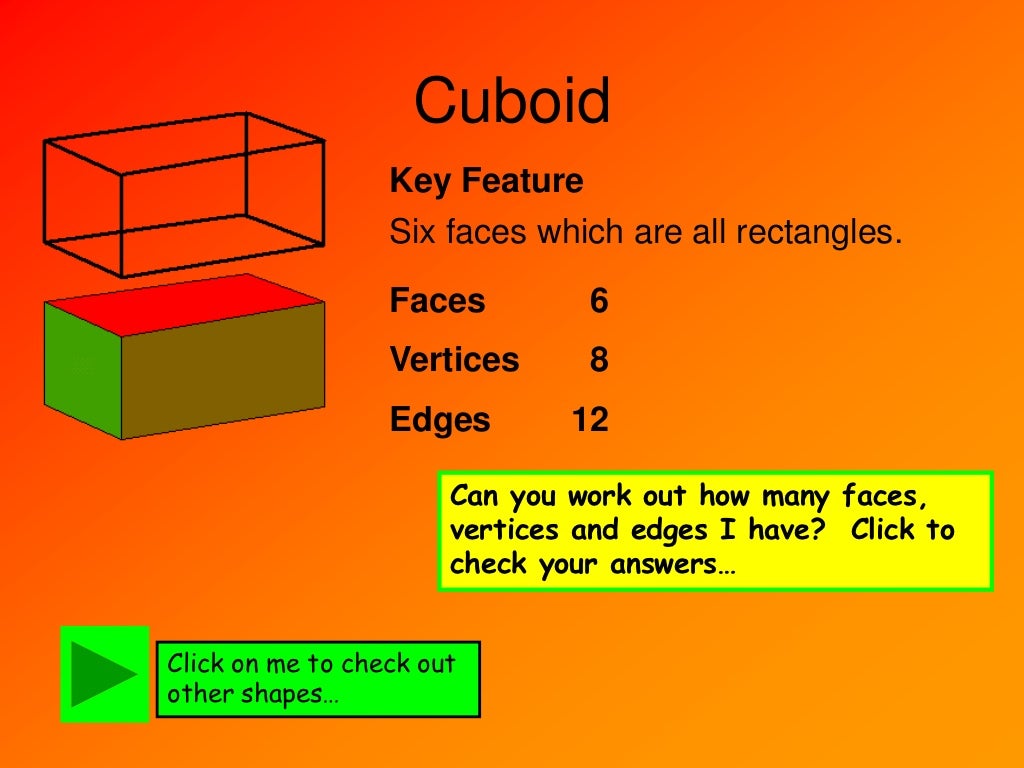 Cuboid

Key Feature

Six faces which are all rectangles.

Faces 6

Vertices 8

Edges 12

Can you work out how many faces, vertices and edges I have? Click to check your answers…

Click on me to check out other shapes…